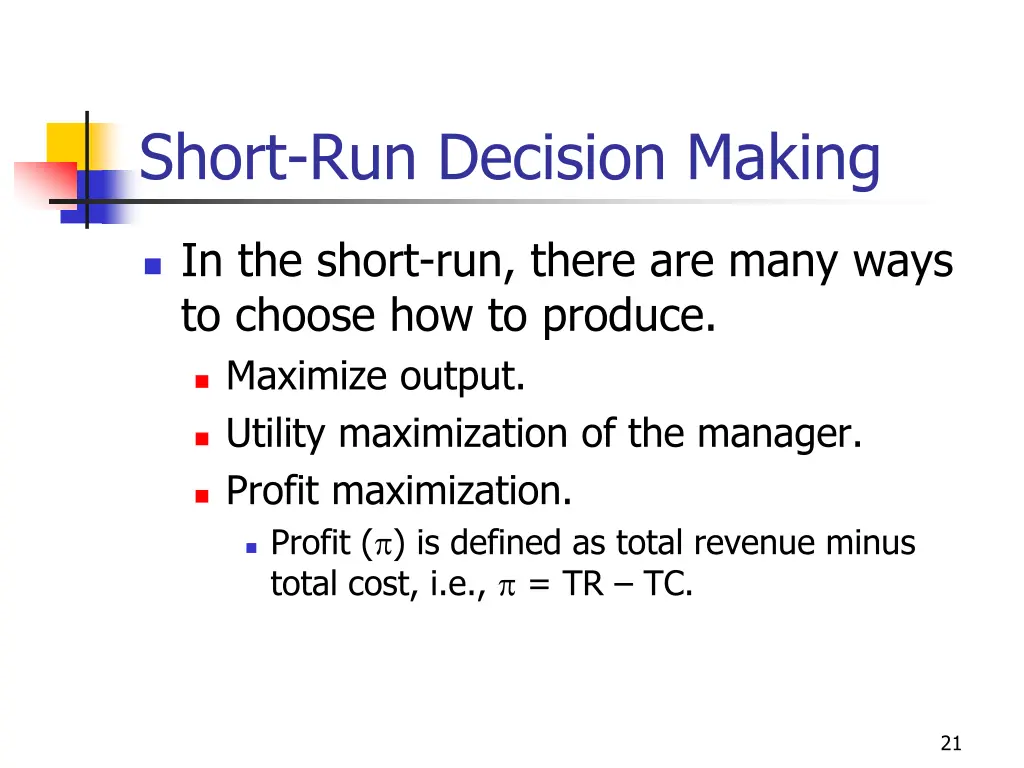 Short-Run Decision Making

In the short-run, there are many ways to choose how to produce.

Maximize output.

Utility maximization of the manager.

Profit maximization.

Profit ($\pi$) is defined as total revenue minus total cost, i.e., $\pi$ = TR – TC.

21